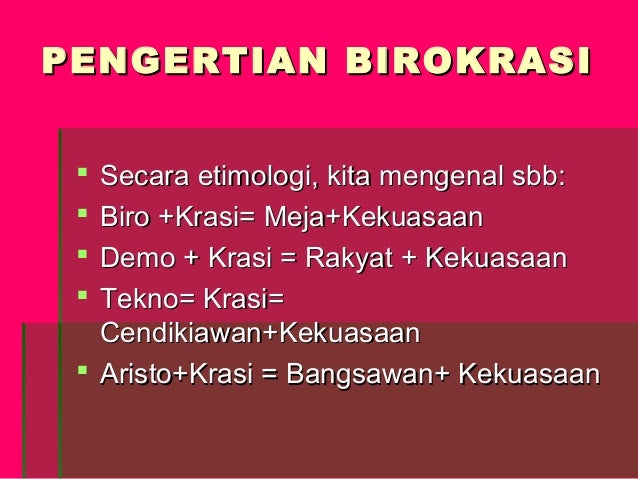 PENGERTIAN BIROKRASI

- Secara etimologi, kita mengenal sbb:
- Biro +Krasi= Meja+Kekuasaan
- Demo + Krasi = Rakyat + Kekuasaan
- Tekno= Krasi= Cendikiawan+Kekuasaan
- Aristo+Krasi = Bangsawan+ Kekuasaan